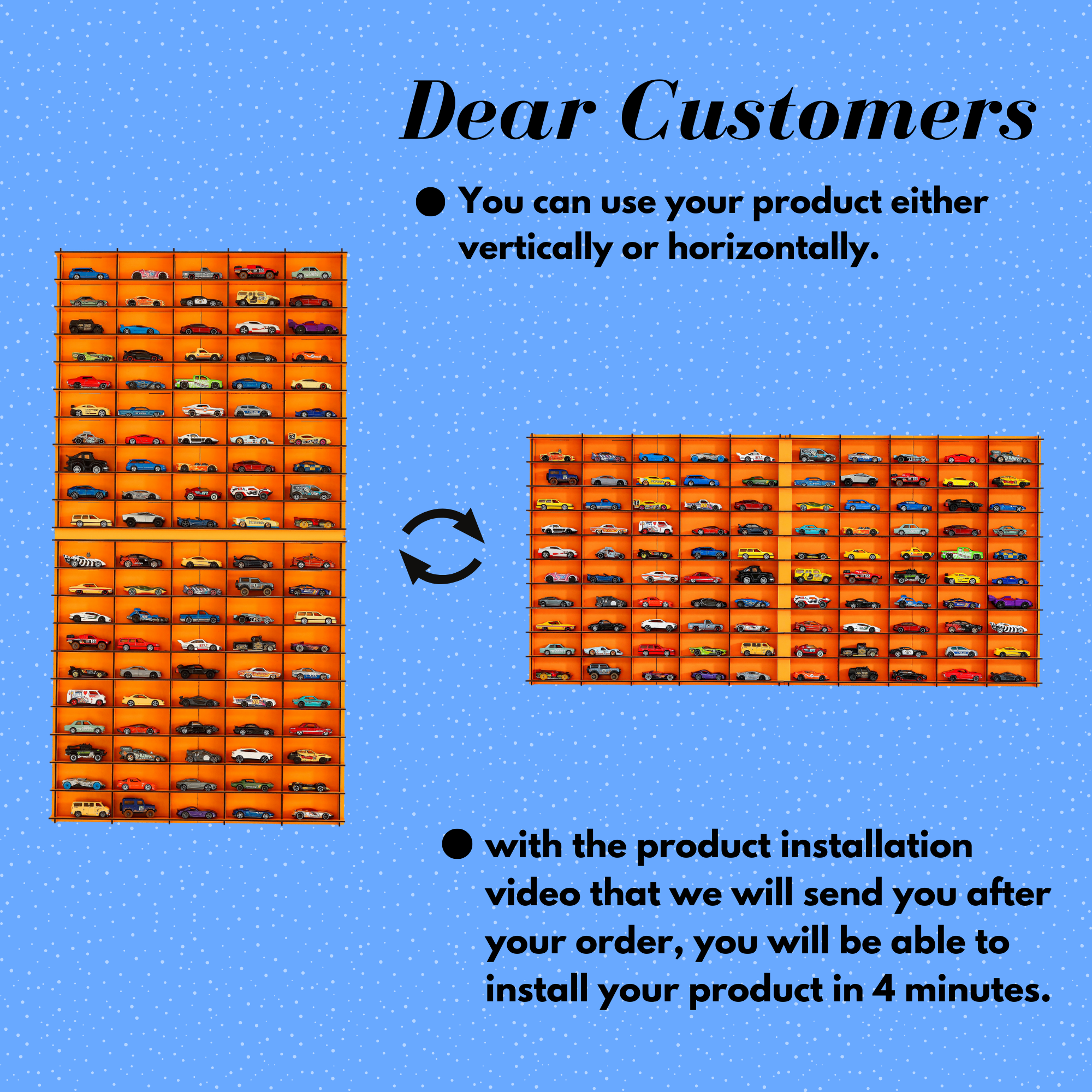 Dear Customers

● You can use your product either vertically or horizontally.

● with the product installation video that we will send you after your order, you will be able to install your product in 4 minutes.